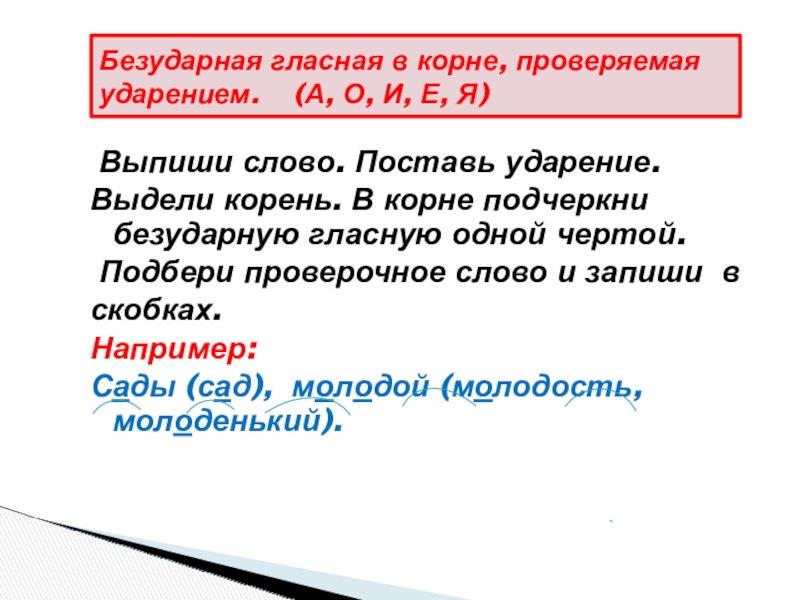 Безударная гласная в корне, проверяемая ударением.    (А, О, И, Е, Я)

Выпиши слово. Поставь ударение.
Выдели корень. В корне подчеркни безударную гласную одной чертой.
Подбери проверочное слово и запиши в скобках.

Например:
Сады (сад), молодой (молодость, молоденький).